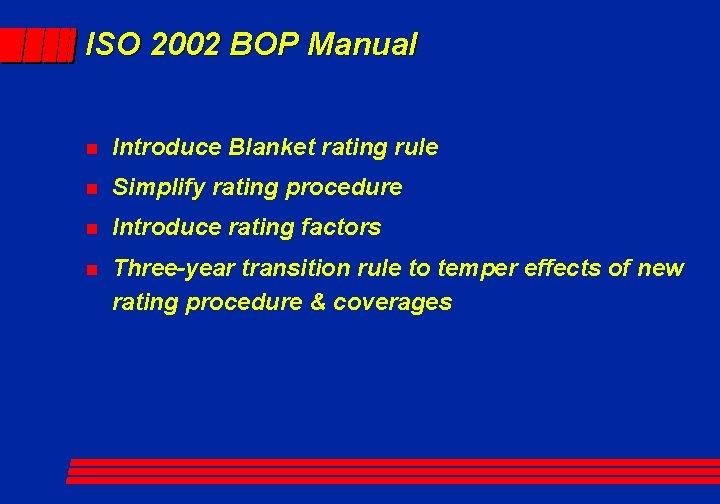 ISO 2002 BOP Manual

- Introduce Blanket rating rule
- Simplify rating procedure
- Introduce rating factors
- Three-year transition rule to temper effects of new rating procedure & coverages